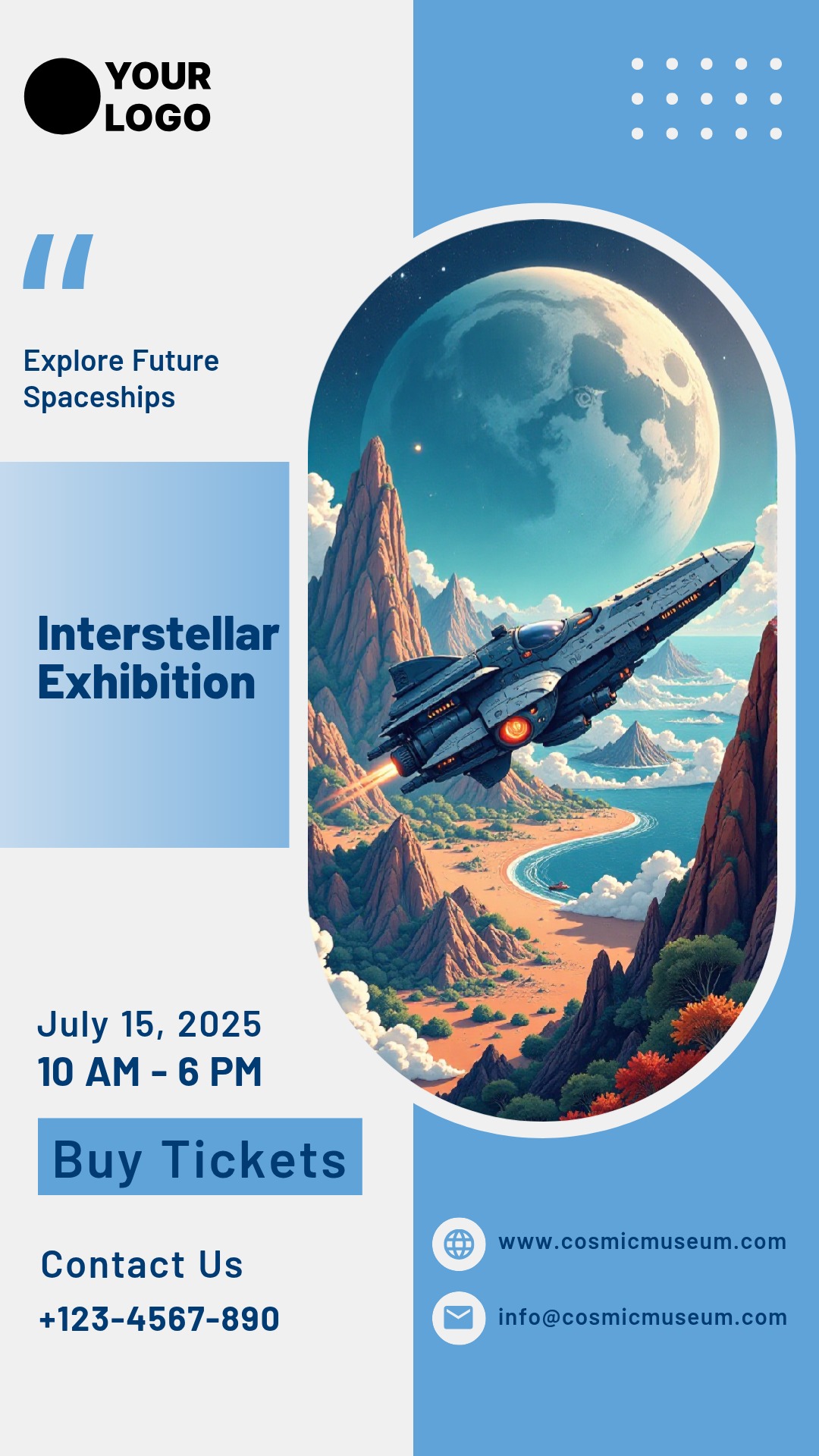 YOUR LOGO

"

Explore Future Spaceships

Interstellar Exhibition

July 15, 2025
10 AM - 6 PM

Buy Tickets

Contact Us
+123-4567-890

www.cosmicmuseum.com

info@cosmicmuseum.com